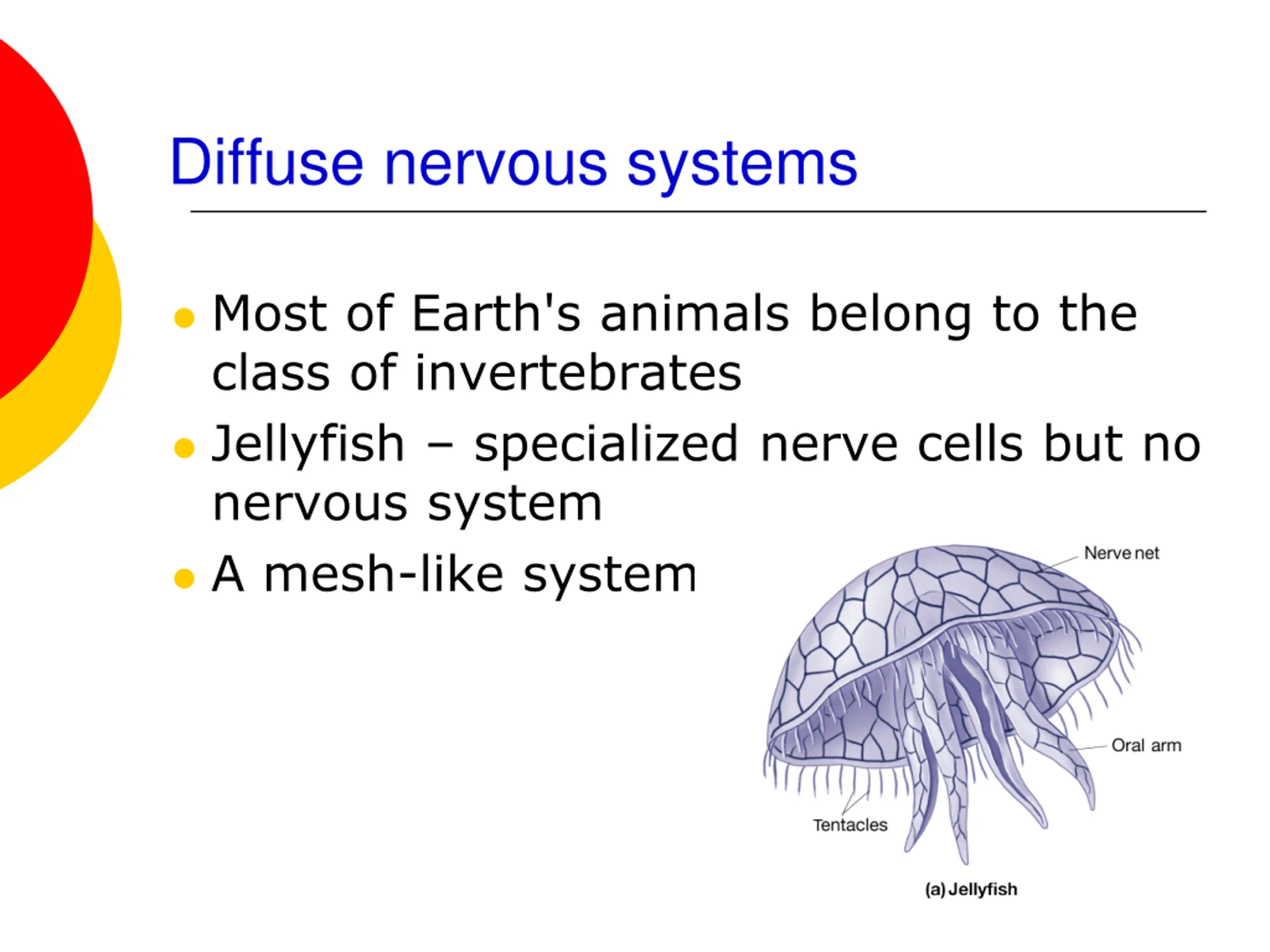 Diffuse nervous systems

- Most of Earth's animals belong to the class of invertebrates
- Jellyfish – specialized nerve cells but no nervous system
- A mesh-like system

Nerve net

Oral arm

Tentacles

(a) Jellyfish